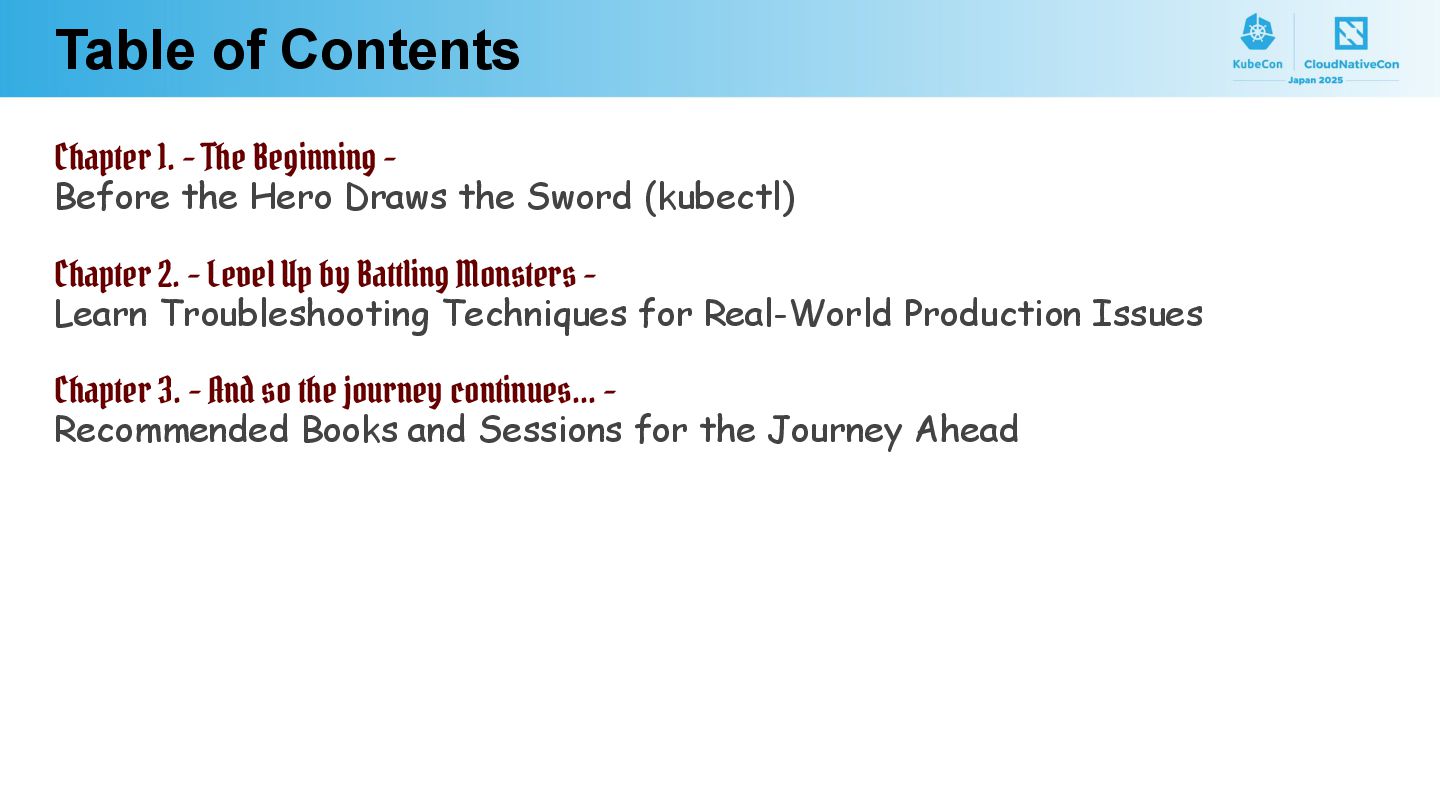 Table of Contents

KubeCon CloudNativeCon Japan 2025

Chapter 1. - The Beginning -
Before the Hero Draws the Sword (kubectl)

Chapter 2. - Level Up by Battling Monsters -
Learn Troubleshooting Techniques for Real-World Production Issues

Chapter 3. - And so the journey continues... -
Recommended Books and Sessions for the Journey Ahead